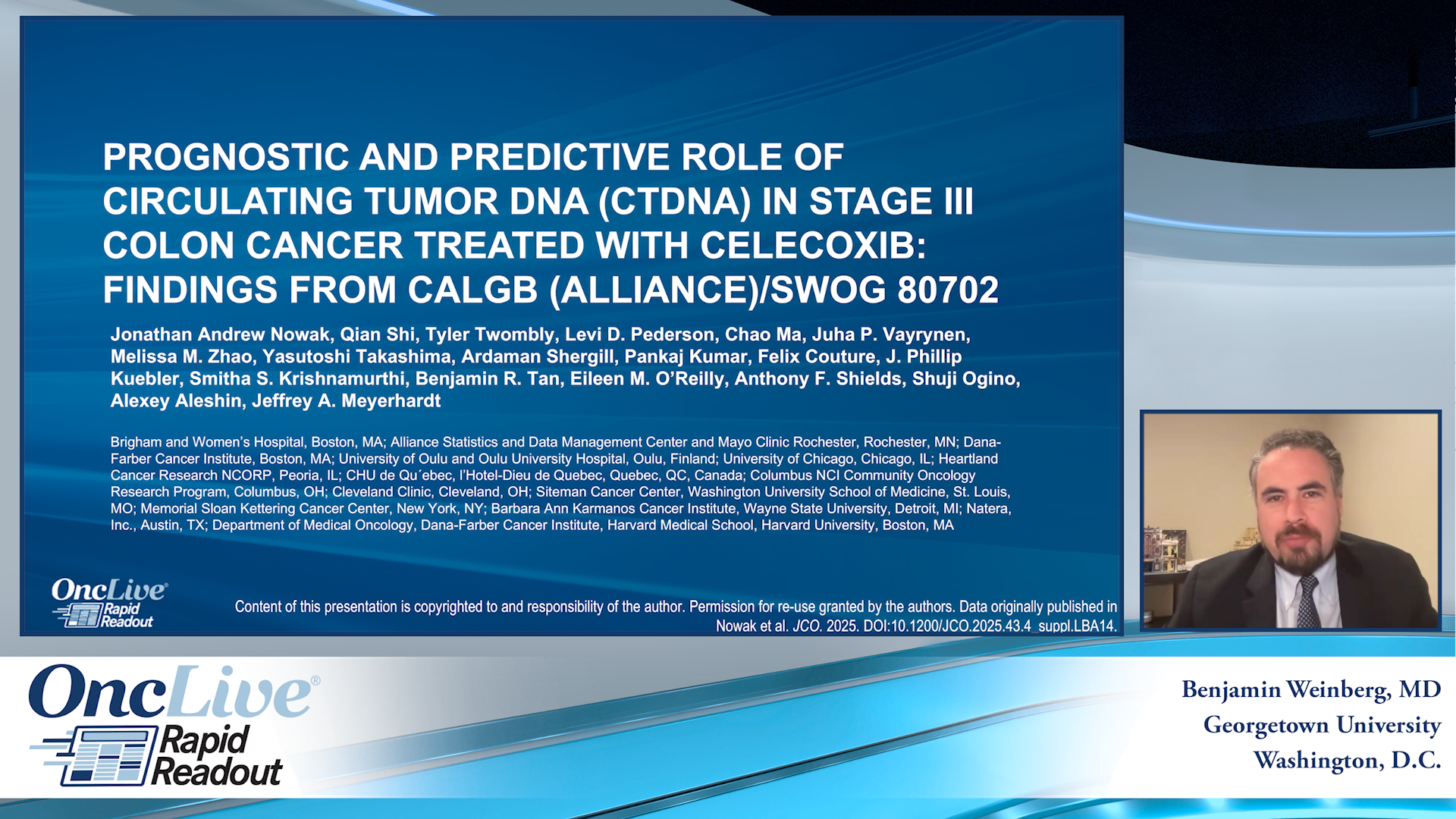 PROGNOSTIC AND PREDICTIVE ROLE OF CIRCULATING TUMOR DNA (CTDNA) IN STAGE III COLON CANCER TREATED WITH CELECOXIB: FINDINGS FROM CALGB (ALLIANCE)/SWOG 80702

Jonathan Andrew Nowak, Qian Shi, Tyler Twombly, Levi D. Pederson, Chao Ma, Juha P. Vayrynen, Melissa M. Zhao, Yasutoshi Takashima, Ardaman Shergill, Pankaj Kumar, Felix Couture, J. Phillip Kuebler, Smitha S. Krishnamurthi, Benjamin R. Tan, Eileen M. O'Reilly, Anthony F. Shields, Shuji Ogino, Alexey Aleshin, Jeffrey A. Meyerhardt

Brigham and Women's Hospital, Boston, MA; Alliance Statistics and Data Management Center and Mayo Clinic Rochester, Rochester, MN; Dana-Farber Cancer Institute, Boston, MA; University of Oulu and Oulu University Hospital, Oulu, Finland; University of Chicago, Chicago, IL; Heartland Cancer Research NCORP, Peoria, IL; CHU de Qu´ebec, l'Hotel-Dieu de Quebec, Quebec, QC, Canada; Columbus NCI Community Oncology Research Program, Columbus, OH; Cleveland Clinic, Cleveland, OH; Siteman Cancer Center, Washington University School of Medicine, St. Louis, MO; Memorial Sloan Kettering Cancer Center, New York, NY; Barbara Ann Karmanos Cancer Institute, Wayne State University, Detroit, MI; Natera, Inc., Austin, TX; Department of Medical Oncology, Dana-Farber Cancer Institute, Harvard Medical School, Harvard University, Boston, MA

OncLive Rapid Readout

Content of this presentation is copyrighted to and responsibility of the author. Permission for re-use granted by the authors. Data originally published in Nowak et al. JCO. 2025. DOI:10.1200/JCO.2025.43.4_suppl.LBA14.

OncLive® Rapid Readout

Benjamin Weinberg, MD
Georgetown University
Washington, D.C.